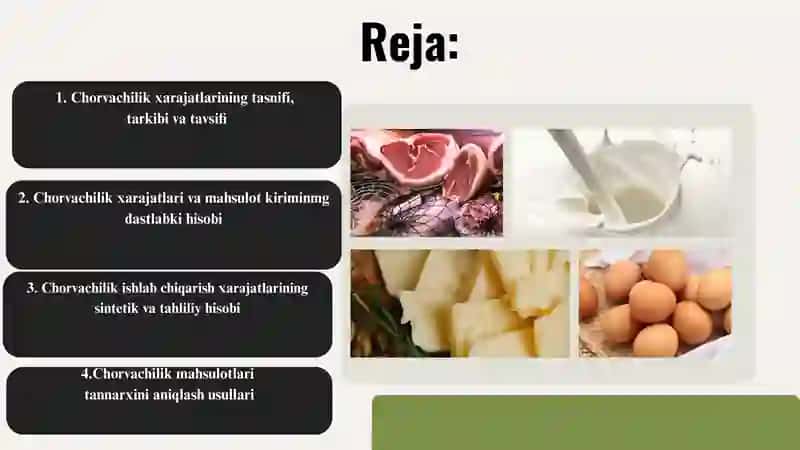 Reja:

1. Chorvachilik xarajatlarining tasnifi, tarkibi va tavsifi

2. Chorvachilik xarajatlari va mahsulot kiriminmg dastlabki hisobi

3. Chorvachilik ishlab chiqarish xarajatlarining sintetik va tahliliy hisobi

4.Chorvachilik mahsulotlari tannarxini aniqlash usullari